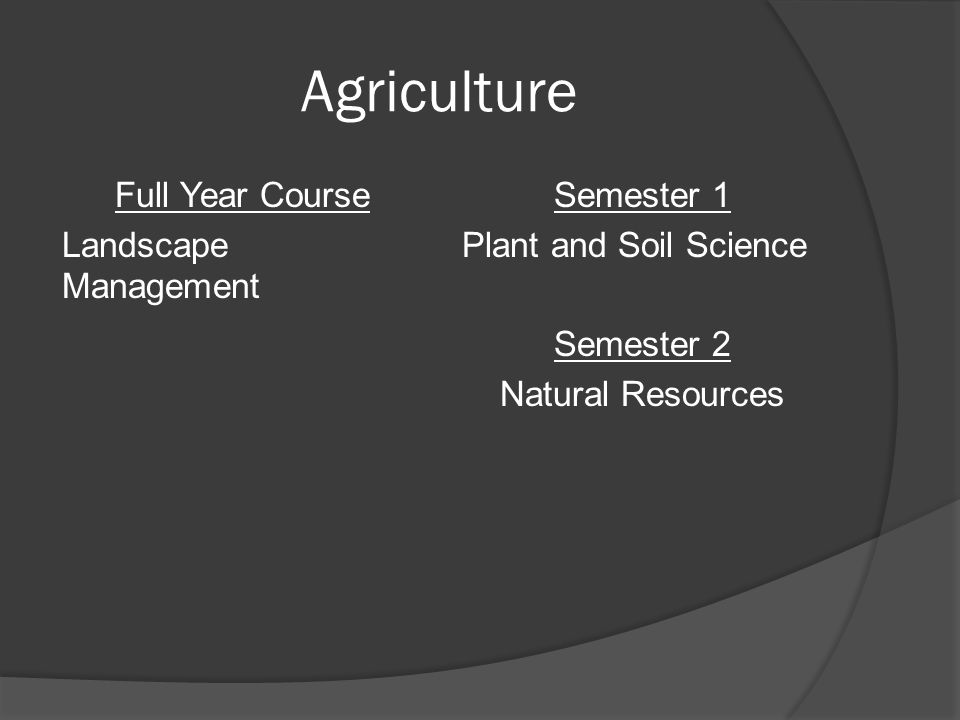 Agriculture

Full Year Course

Landscape Management

Semester 1

Plant and Soil Science

Semester 2

Natural Resources